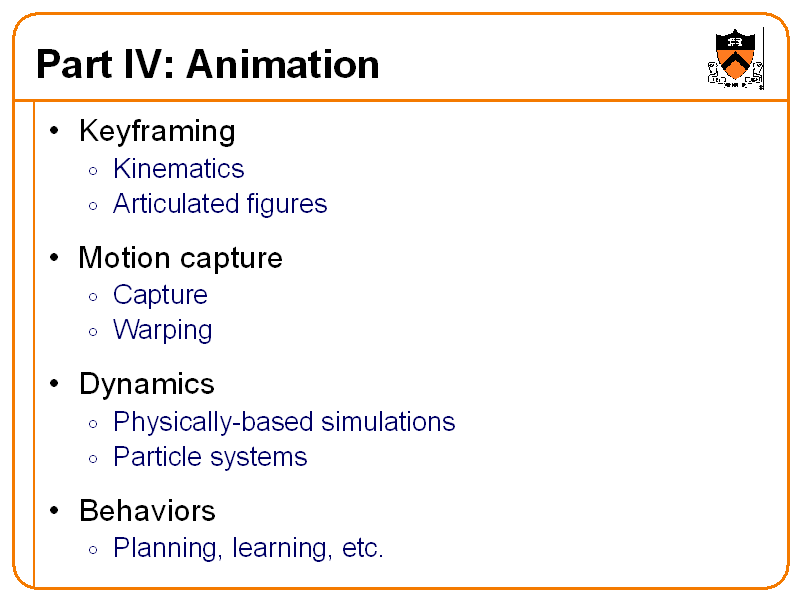 Part IV: Animation

• Keyframing
  ◦ Kinematics
  ◦ Articulated figures

• Motion capture
  ◦ Capture
  ◦ Warping

• Dynamics
  ◦ Physically-based simulations
  ◦ Particle systems

• Behaviors
  ◦ Planning, learning, etc.